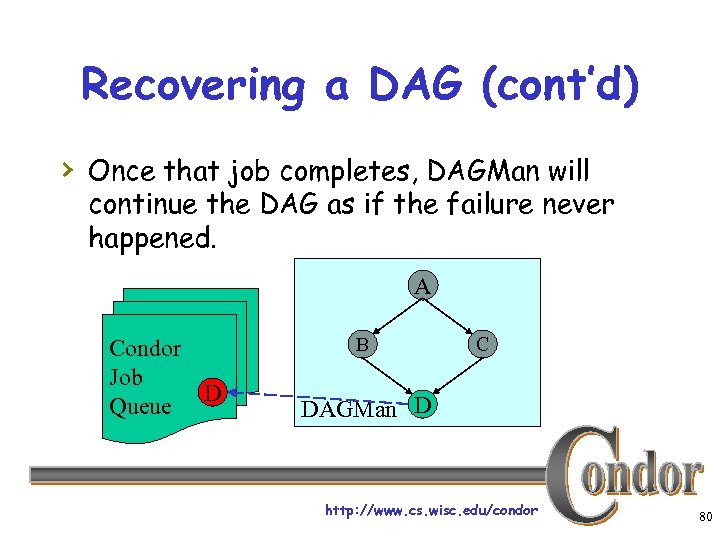 Recovering a DAG (cont'd)

› Once that job completes, DAGMan will continue the DAG as if the failure never happened.

Condor Job Queue

D

A

B

C

D

DAGMan

Condor

http://www.cs.wisc.edu/condor

80